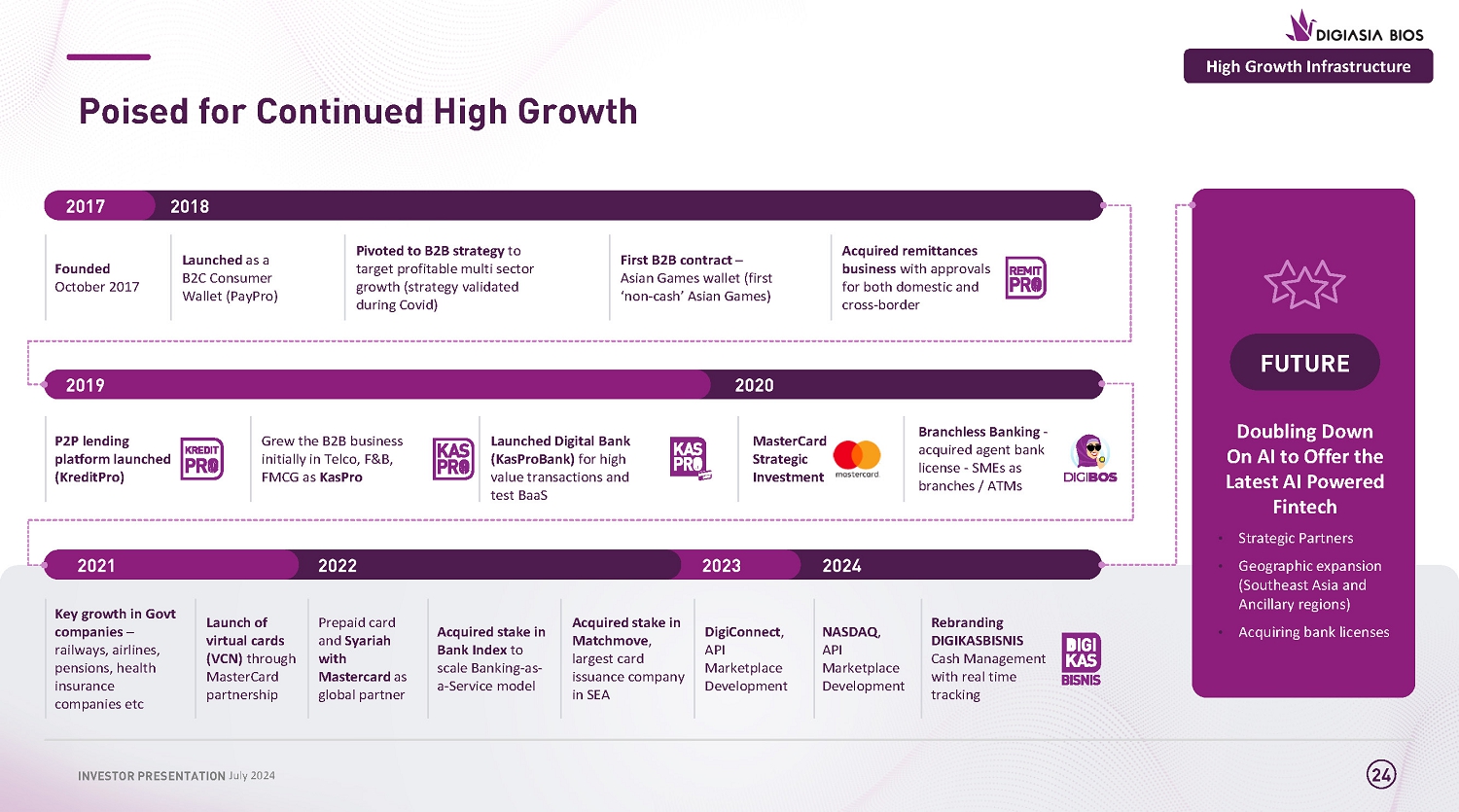 DIGIASIA BIOS

High Growth Infrastructure

Poised for Continued High Growth

2017 2018

Founded October 2017

Launched as a B2C Consumer Wallet (PayPro)

Pivoted to B2B strategy to target profitable multi sector growth (strategy validated during Covid)

First B2B contract – Asian Games wallet (first 'non-cash' Asian Games)

Acquired remittances business with approvals for both domestic and cross-border

REMIT PRO

2019 2020

P2P lending platform launched (KreditPro)

KREDIT PRO

Grew the B2B business initially in Telco, F&B, FMCG as KasPro

KAS PRO

Launched Digital Bank (KasProBank) for high value transactions and test BaaS

KAS PRO

MasterCard Strategic Investment

mastercard

Branchless Banking - acquired agent bank license - SMEs as branches / ATMs

DIGIBOS

2021 2022 2023 2024

Key growth in Govt companies – railways, airlines, pensions, health insurance companies etc

Launch of virtual cards (VCN) through MasterCard partnership

Prepaid card and Syariah with Mastercard as global partner

Acquired stake in Bank Index to scale Banking-as-a-Service model

Acquired stake in Matchmove, largest card issuance company in SEA

DigiConnect, API Marketplace Development

NASDAQ, API Marketplace Development

Rebranding DIGIKASBISNIS Cash Management with real time tracking

DIGI KAS BISNIS

FUTURE

Doubling Down On AI to Offer the Latest AI Powered Fintech

• Strategic Partners
• Geographic expansion (Southeast Asia and Ancillary regions)
• Acquiring bank licenses

INVESTOR PRESENTATION July 2024

24